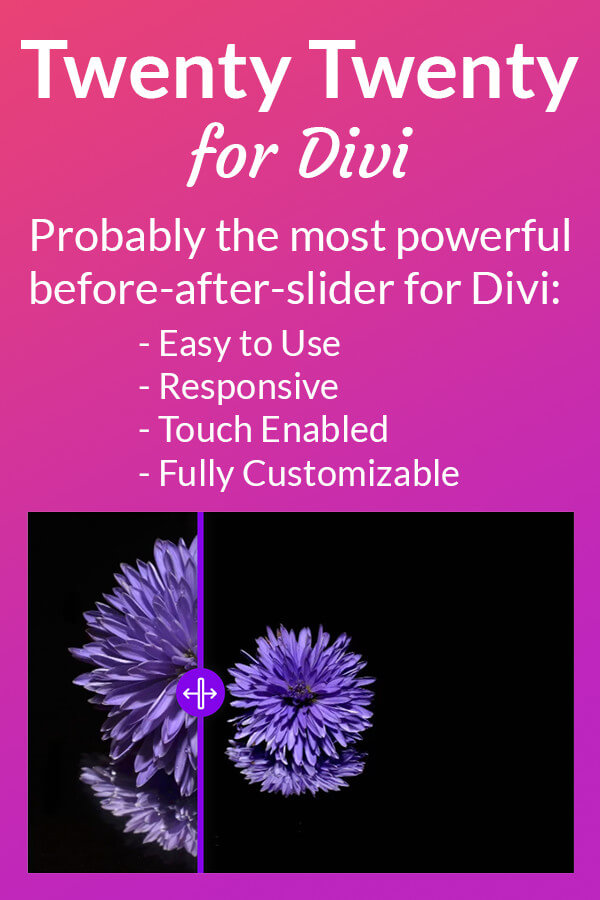 Twenty Twenty
for Divi

Probably the most powerful before-after-slider for Divi:

- Easy to Use
- Responsive
- Touch Enabled
- Fully Customizable